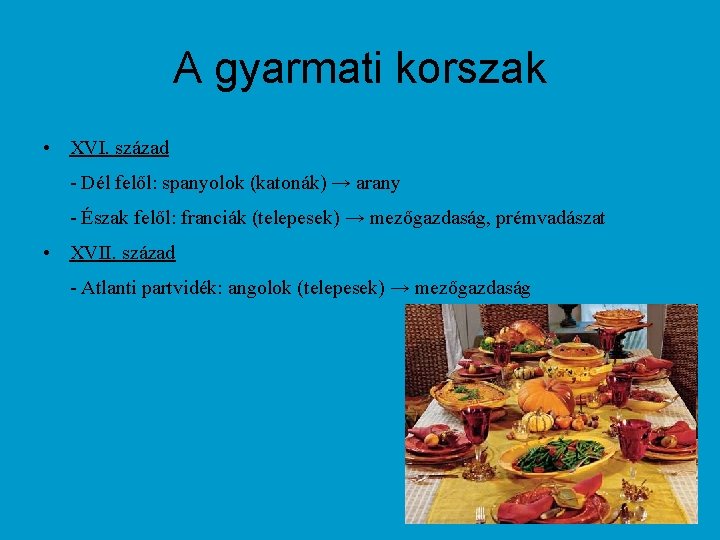 A gyarmati korszak

• XVI. század

- Dél felől: spanyolok (katonák) → arany

- Észak felől: franciák (telepesek) → mezőgazdaság, prémvadászat

• XVII. század

- Atlanti partvidék: angolok (telepesek) → mezőgazdaság